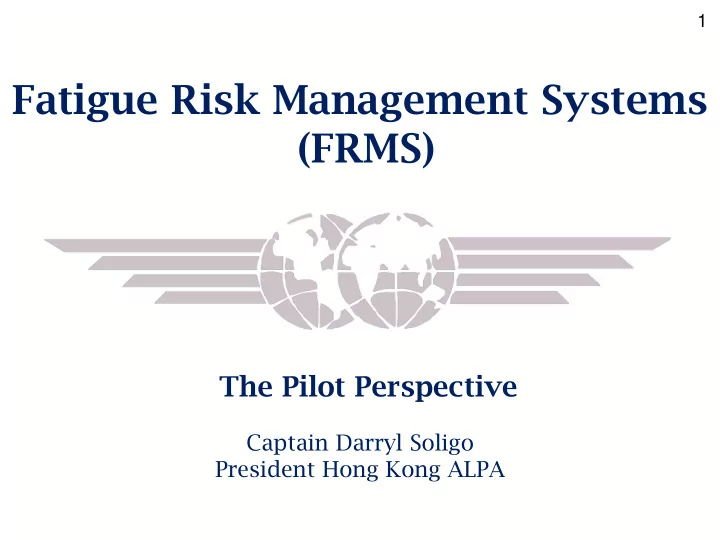 1

Fatigue Risk Management Systems (FRMS)

The Pilot Perspective

Captain Darryl Soligo
President Hong Kong ALPA